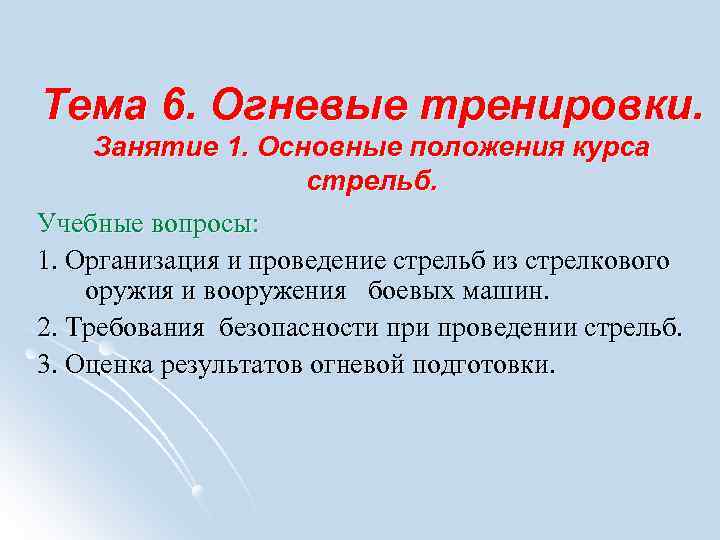 Тема 6. Огневые тренировки.
Занятие 1. Основные положения курса стрельб.

Учебные вопросы:

1. Организация и проведение стрельб из стрелкового оружия и вооружения боевых машин.

2. Требования безопасности при проведении стрельб.

3. Оценка результатов огневой подготовки.